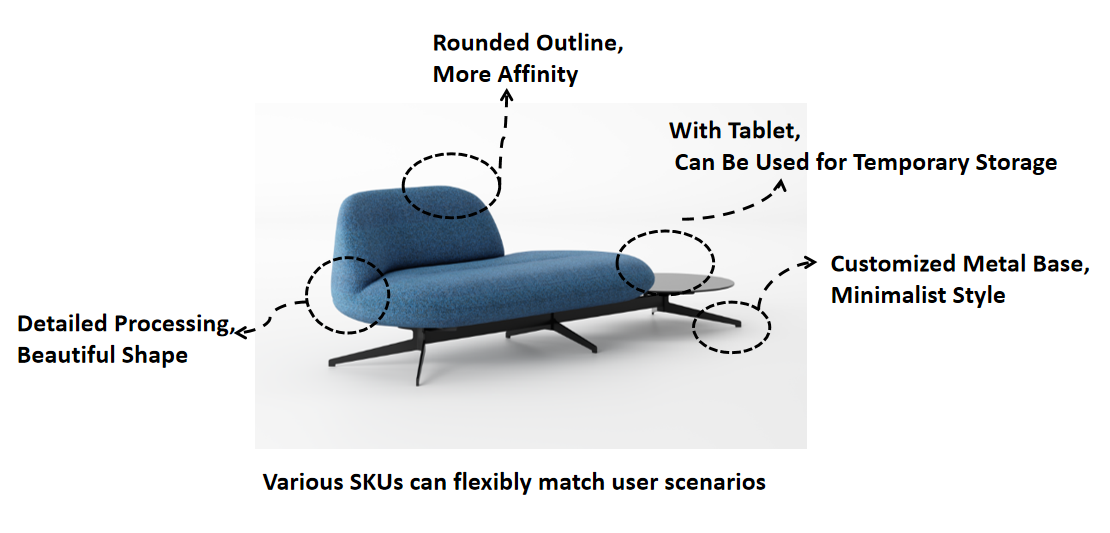 Rounded Outline,
More Affinity

With Tablet,
Can Be Used for Temporary Storage

Customized Metal Base,
Minimalist Style

Detailed Processing,
Beautiful Shape

Various SKUs can flexibly match user scenarios